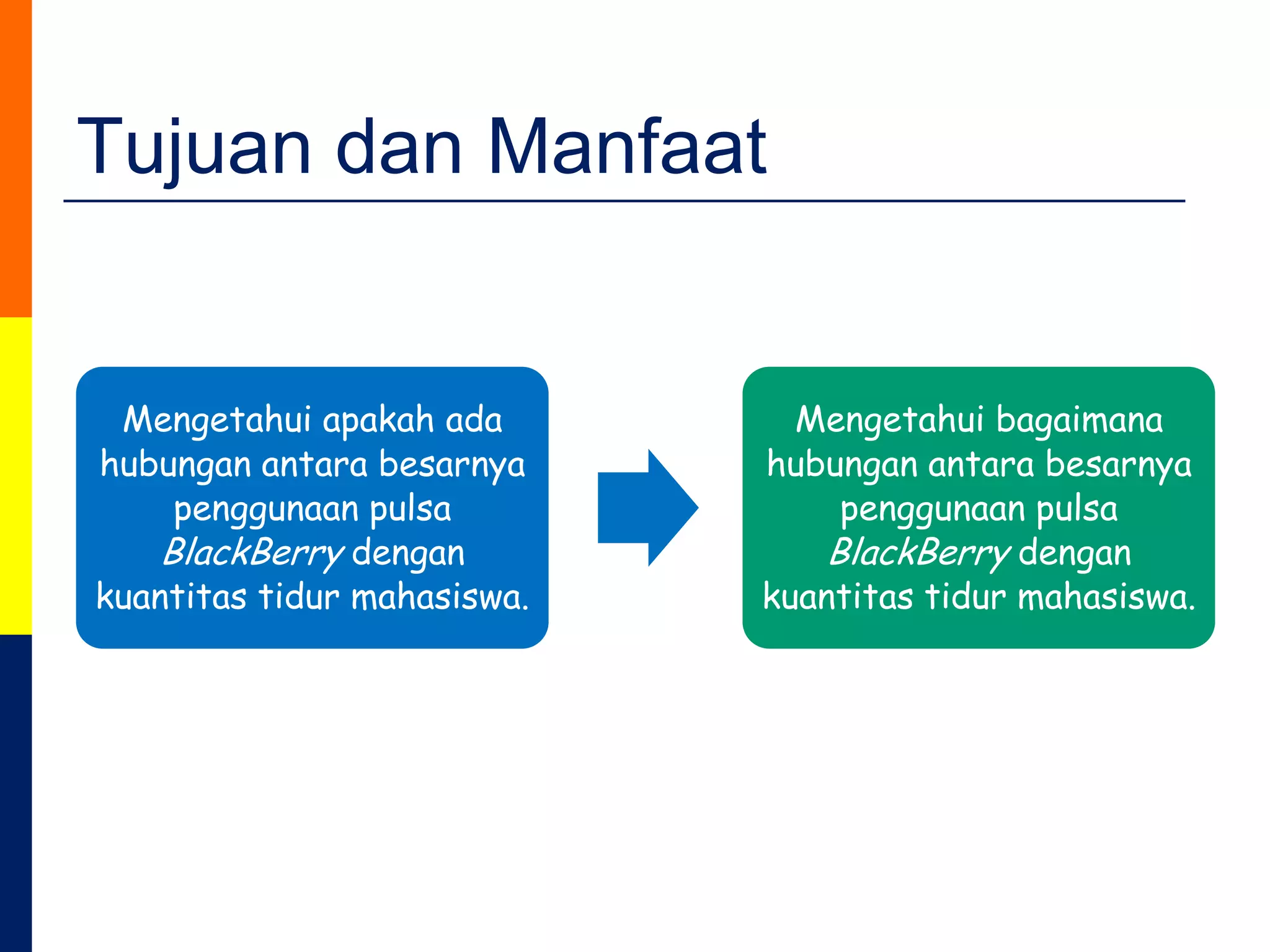 Tujuan dan Manfaat

Mengetahui apakah ada hubungan antara besarnya penggunaan pulsa BlackBerry dengan kuantitas tidur mahasiswa.

Mengetahui bagaimana hubungan antara besarnya penggunaan pulsa BlackBerry dengan kuantitas tidur mahasiswa.